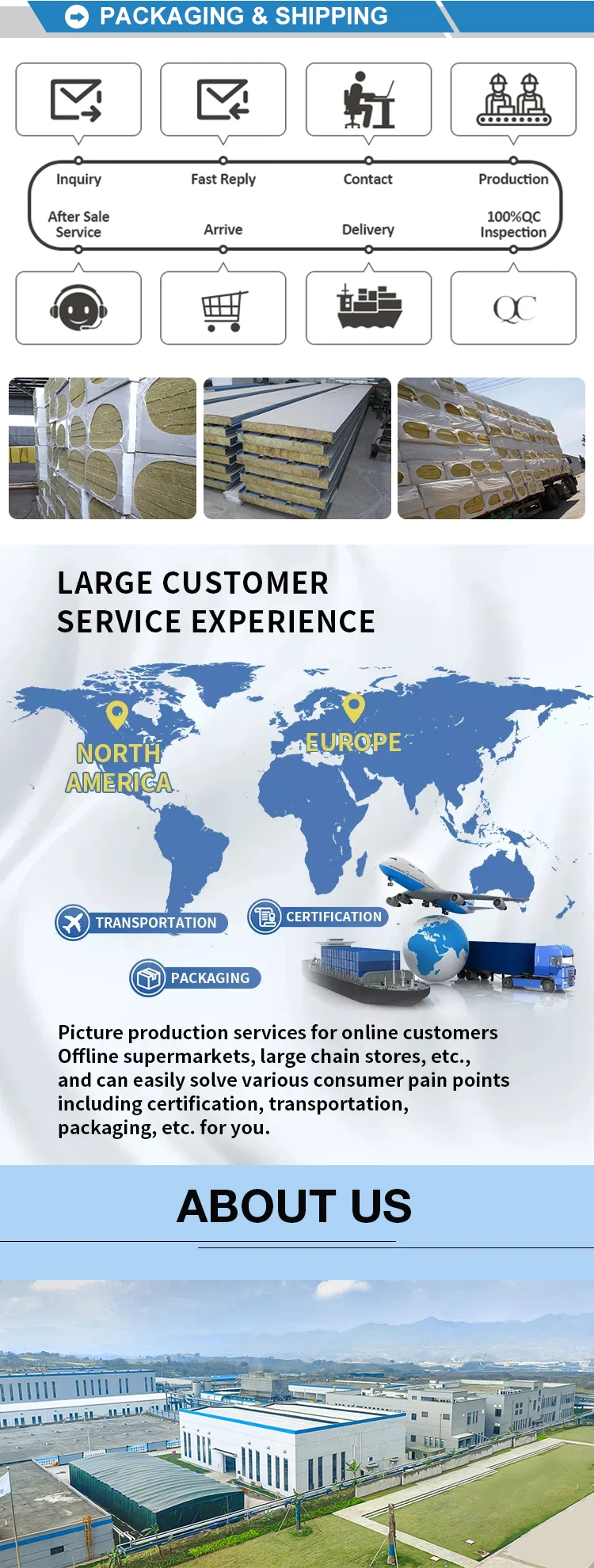 PACKAGING & SHIPPING

Inquiry
Fast Reply
Contact
Production
After Sale Service
Arrive
Delivery
100%QC Inspection

QC

LARGE CUSTOMER SERVICE EXPERIENCE

NORTH AMERICA
EUROPE

TRANSPORTATION
CERTIFICATION
PACKAGING

Picture production services for online customers Offline supermarkets, large chain stores, etc., and can easily solve various consumer pain points including certification, transportation, packaging, etc. for you.

ABOUT US